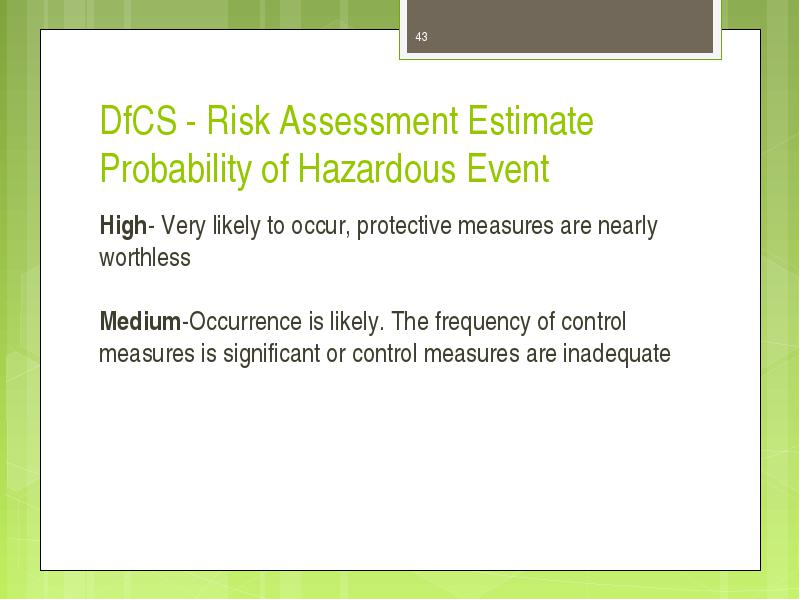 43

DfCS - Risk Assessment Estimate Probability of Hazardous Event

High- Very likely to occur, protective measures are nearly worthless

Medium-Occurrence is likely. The frequency of control measures is significant or control measures are inadequate